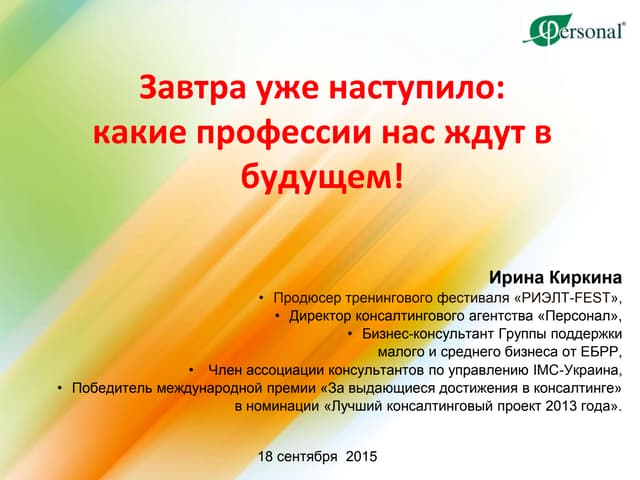 Personal®

Завтра уже наступило: какие профессии нас ждут в будущем!

Ирина Киркина

• Продюсер тренингового фестиваля «РИЭЛТ-FEST»,
• Директор консалтингового агентства «Персонал»,
• Бизнес-консультант Группы поддержки малого и среднего бизнеса от ЕБРР,
• Член ассоциации консультантов по управлению IMC-Украина,
• Победитель международной премии «За выдающиеся достижения в консалтинге» в номинации «Лучший консалтинговый проект 2013 года».

18 сентября 2015